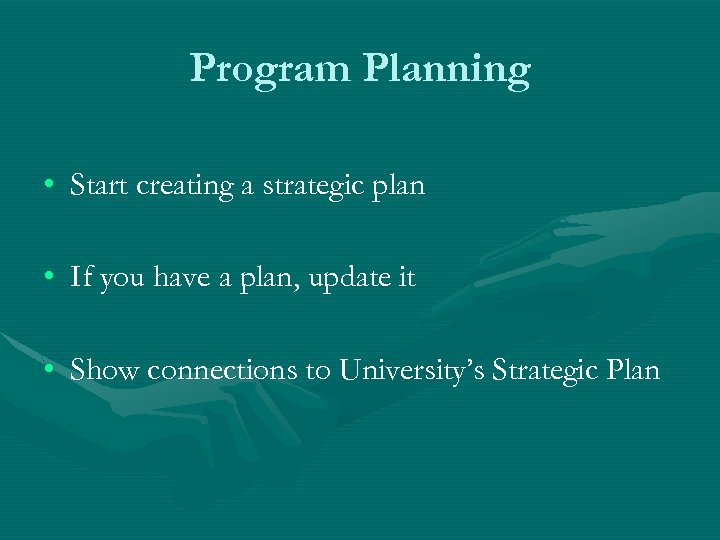 Program Planning

• Start creating a strategic plan

• If you have a plan, update it

• Show connections to University's Strategic Plan